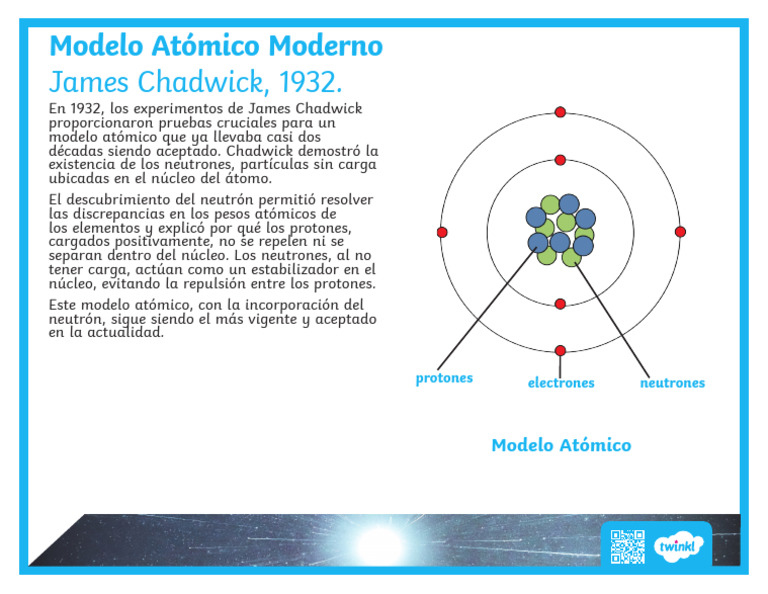 Modelo Atómico Moderno
James Chadwick, 1932.

En 1932, los experimentos de James Chadwick proporcionaron pruebas cruciales para un modelo atómico que ya llevaba casi dos décadas siendo aceptado. Chadwick demostró la existencia de los neutrones, partículas sin carga ubicadas en el núcleo del átomo.

El descubrimiento del neutrón permitió resolver las discrepancias en los pesos atómicos de los elementos y explicó por qué los protones, cargados positivamente, no se repelen ni se separan dentro del núcleo. Los neutrones, al no tener carga, actúan como un estabilizador en el núcleo, evitando la repulsión entre los protones.

Este modelo atómico, con la incorporación del neutrón, sigue siendo el más vigente y aceptado en la actualidad.

protones
electrones
neutrones

Modelo Atómico

twinkl